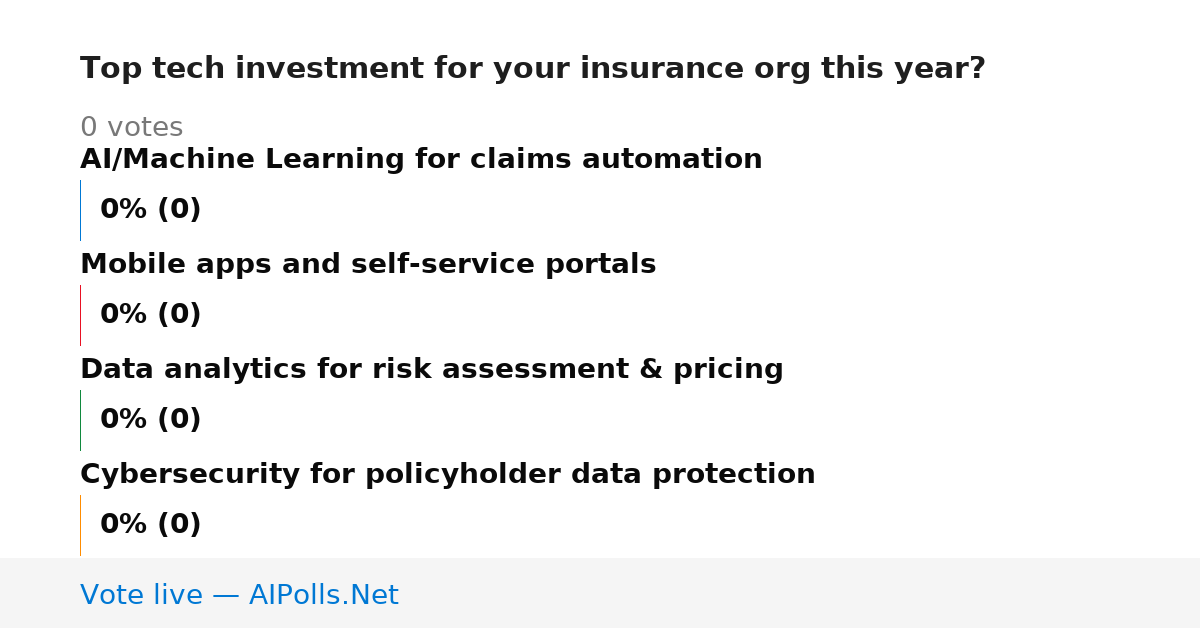 Top tech investment for your insurance org this year?

0 votes

AI/Machine Learning for claims automation

0% (0)

Mobile apps and self-service portals

0% (0)

Data analytics for risk assessment & pricing

0% (0)

Cybersecurity for policyholder data protection

0% (0)

Vote live — AIPolls.Net